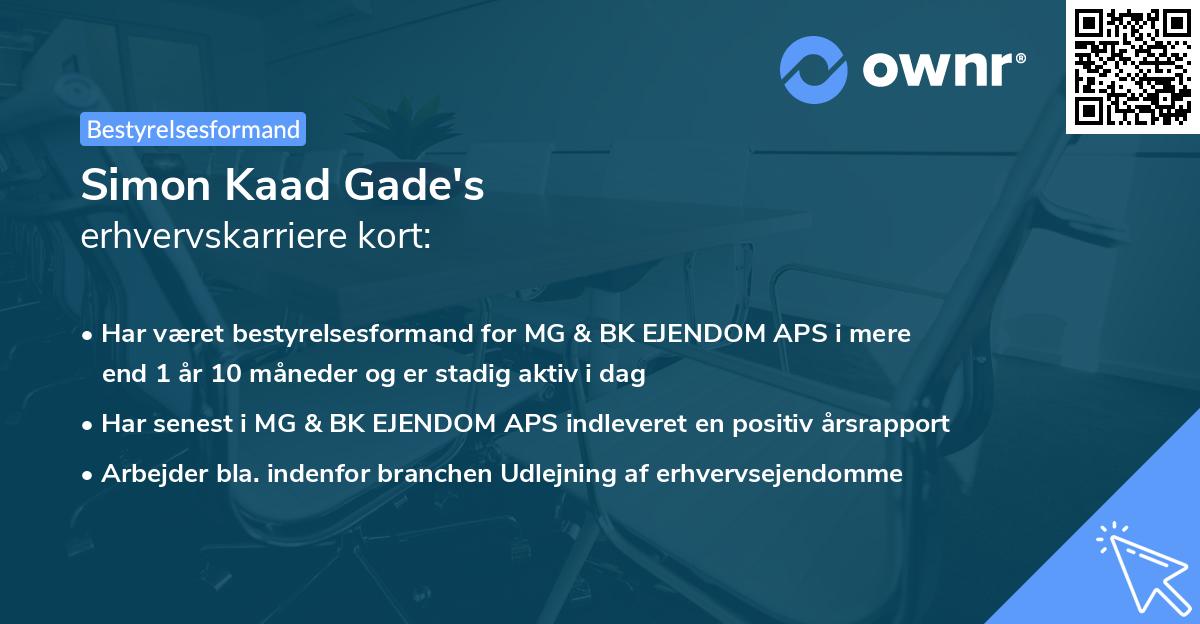 ownr®

Bestyrelsesformand

Simon Kaad Gade's
erhvervskarriere kort:

• Har været bestyrelsesformand for MG & BK EJENDOM APS i mere end 1 år 10 måneder og er stadig aktiv i dag
• Har senest i MG & BK EJENDOM APS indleveret en positiv årsrapport
• Arbejder bla. indenfor branchen Udlejning af erhvervsejendomme